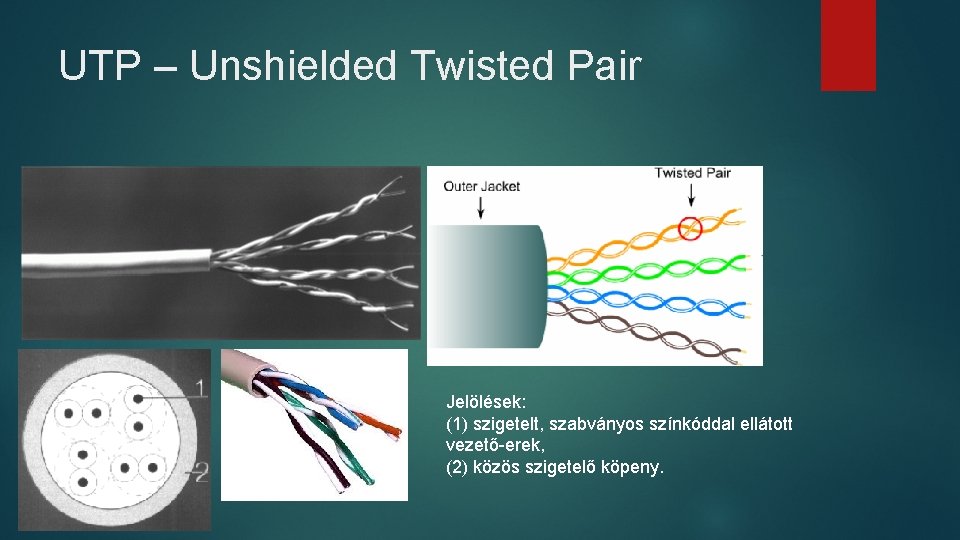 UTP – Unshielded Twisted Pair

Outer Jacket

Twisted Pair

1

2

Jelölések:
(1) szigetelt, szabványos színkóddal ellátott vezető-erek,
(2) közös szigetelő köpeny.